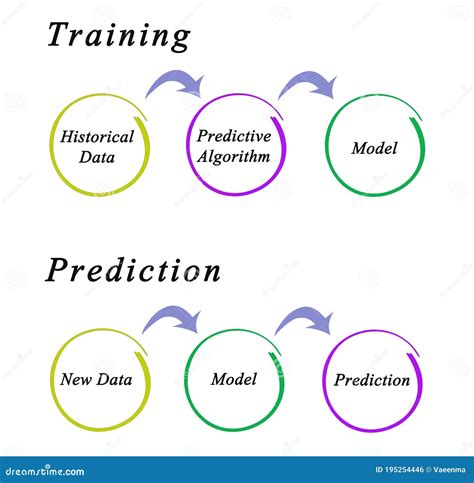 Training

Historical Data

Predictive Algorithm

Model

Prediction

New Data

Model

Prediction

dreamstime.com

ID 195254446 © Vaeenma